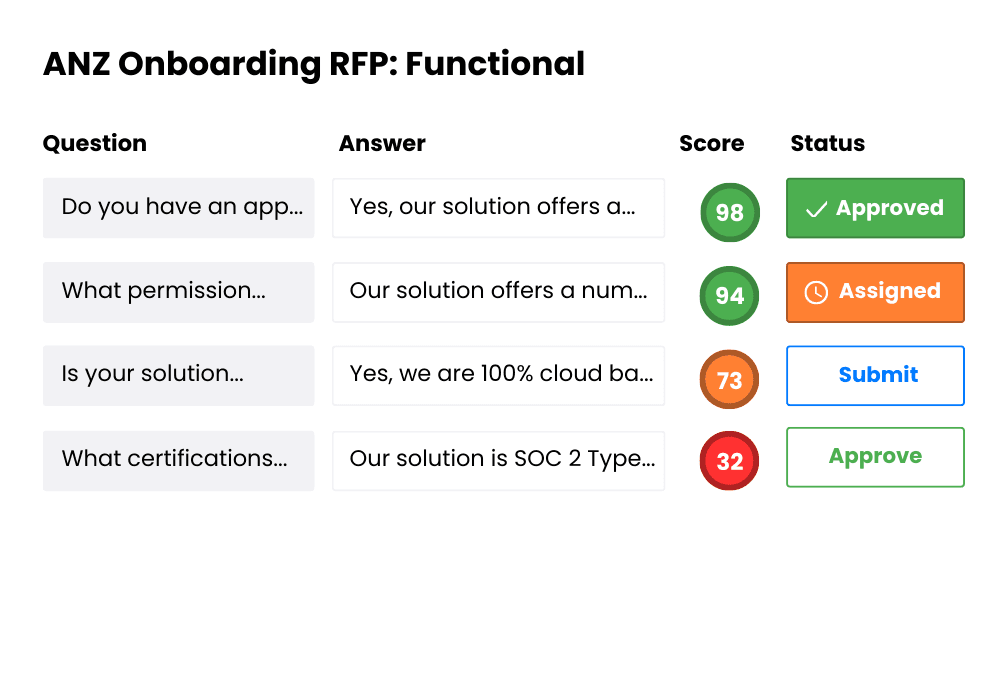 ANZ Onboarding RFP: Functional

| Question | Answer | Score | Status |
|---|---|---|---|
| Do you have an app... | Yes, our solution offers a... | 98 | Approved |
| What permission... | Our solution offers a num... | 94 | Assigned |
| Is your solution... | Yes, we are 100% cloud ba... | 73 | Submit |
| What certifications... | Our solution is SOC 2 Type... | 32 | Approve |